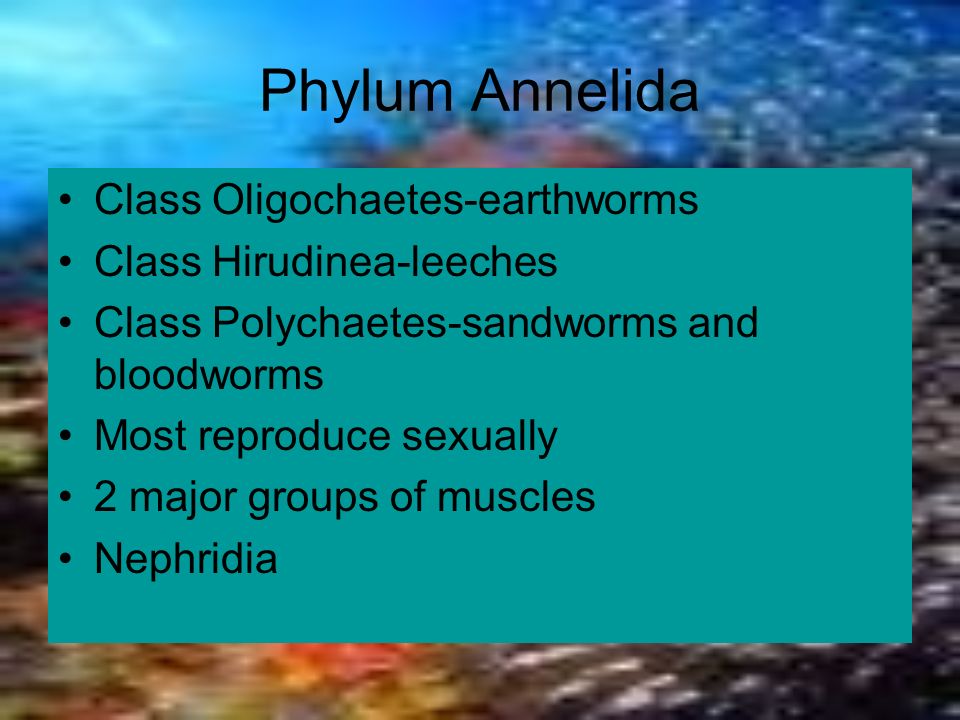 Phylum Annelida

• Class Oligochaetes-earthworms
• Class Hirudinea-leeches
• Class Polychaetes-sandworms and bloodworms
• Most reproduce sexually
• 2 major groups of muscles
• Nephridia